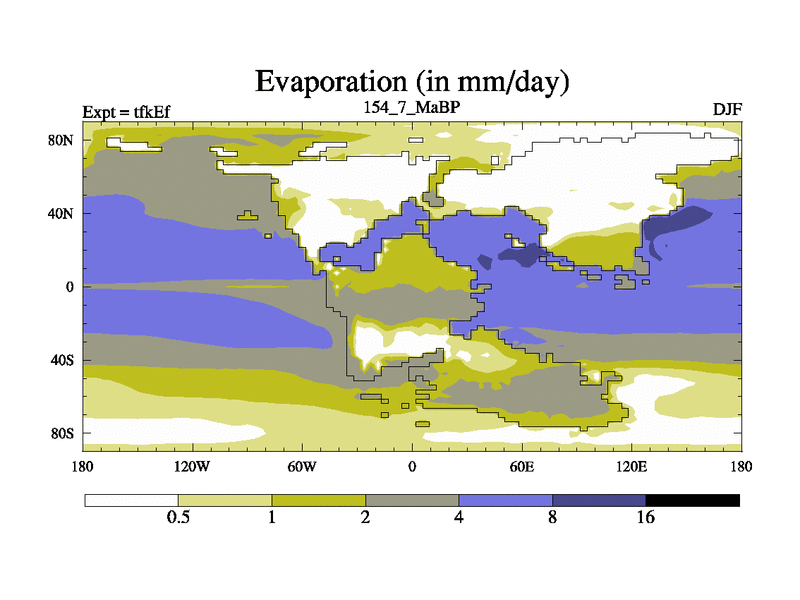 Evaporation (in mm/day)

Expt = tfkEf
154_7_MaBP
DJF

80N
40N
0
40S
80S

180
120W
60W
0
60E
120E
180

0.5
1
2
4
8
16